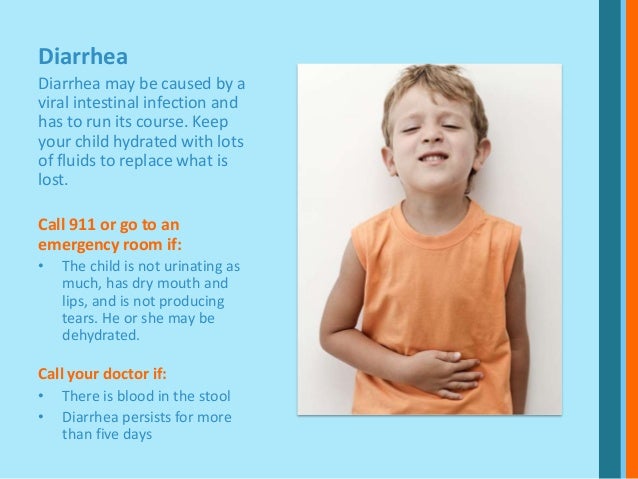 Diarrhea

Diarrhea may be caused by a viral intestinal infection and has to run its course. Keep your child hydrated with lots of fluids to replace what is lost.

Call 911 or go to an emergency room if:

• The child is not urinating as much, has dry mouth and lips, and is not producing tears. He or she may be dehydrated.

Call your doctor if:

• There is blood in the stool
• Diarrhea persists for more than five days